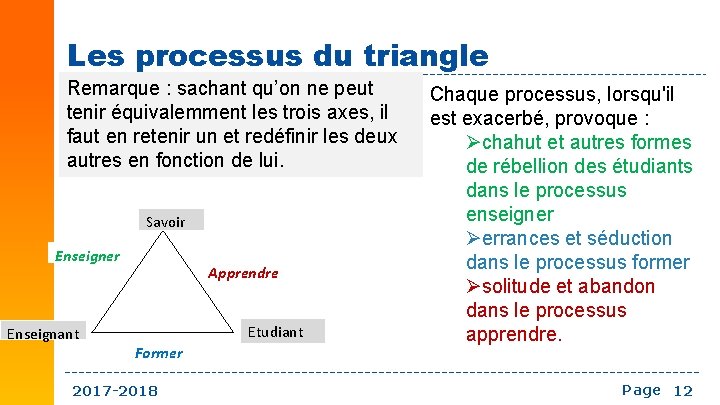 Les processus du triangle

Remarque : sachant qu'on ne peut tenir équivalemment les trois axes, il faut en retenir un et redéfinir les deux autres en fonction de lui.

Savoir

Enseigner

Apprendre

Enseignant

Etudiant

Former

Chaque processus, lorsqu'il est exacerbé, provoque :

➢chahut et autres formes de rébellion des étudiants dans le processus enseigner

➢errances et séduction dans le processus former

➢solitude et abandon dans le processus apprendre.

2017-2018

Page 12